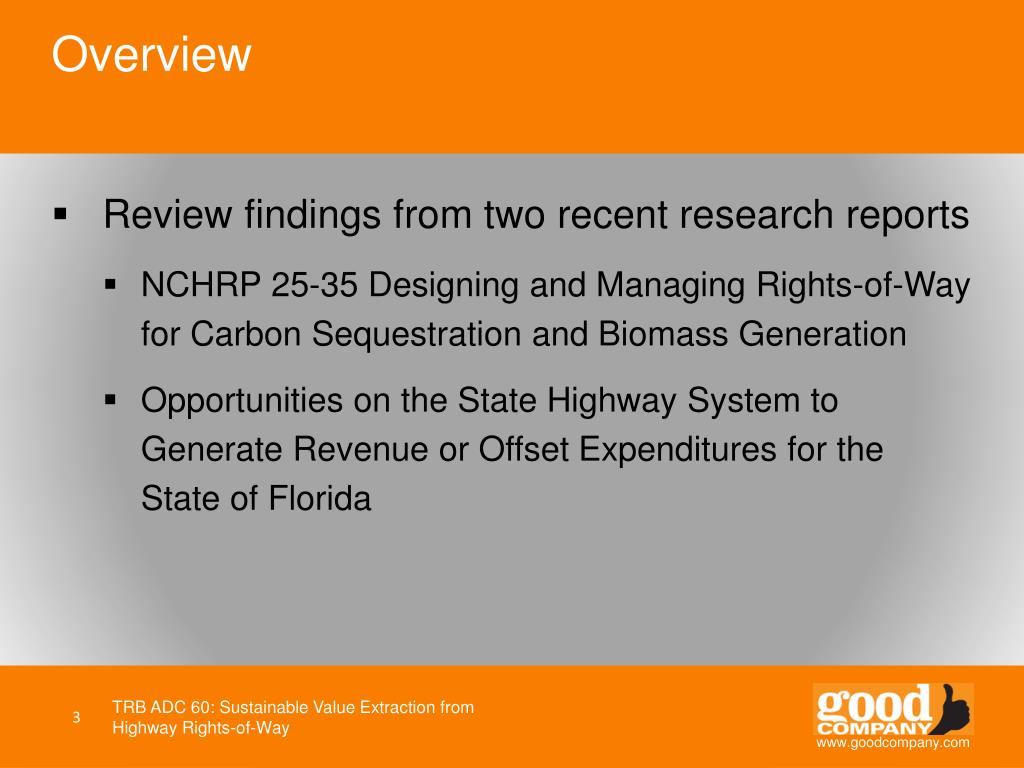 Overview

▪ Review findings from two recent research reports

▪ NCHRP 25-35 Designing and Managing Rights-of-Way for Carbon Sequestration and Biomass Generation

▪ Opportunities on the State Highway System to Generate Revenue or Offset Expenditures for the State of Florida

3

TRB ADC 60: Sustainable Value Extraction from Highway Rights-of-Way

good COMPANY

www.goodcompany.com